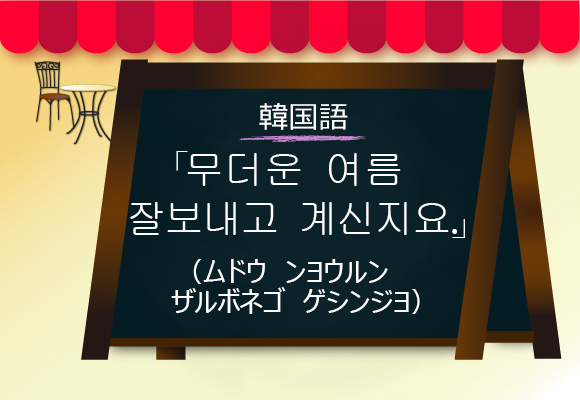 韓国語

「무더운 여름 잘보내고 계신지요.」

（ムドウ ンヨウルン ザルボネゴ ゲシンジヨ）